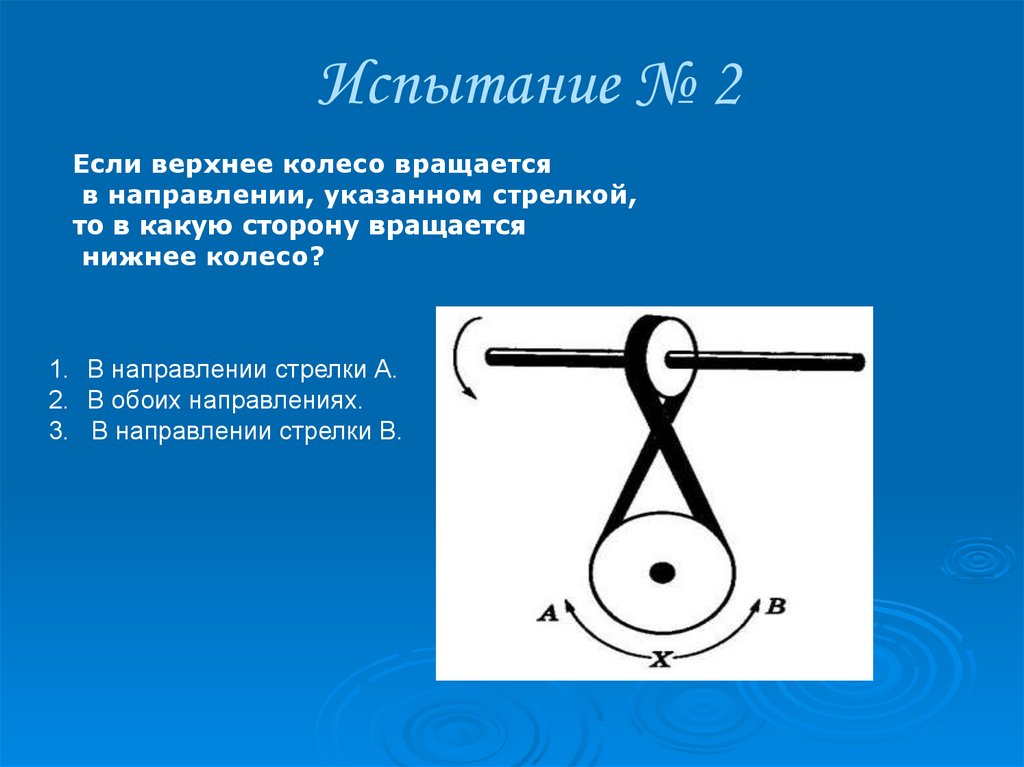 Испытание № 2

Если верхнее колесо вращается в направлении, указанном стрелкой, то в какую сторону вращается нижнее колесо?

1. В направлении стрелки А.
2. В обоих направлениях.
3. В направлении стрелки В.

A
B
X